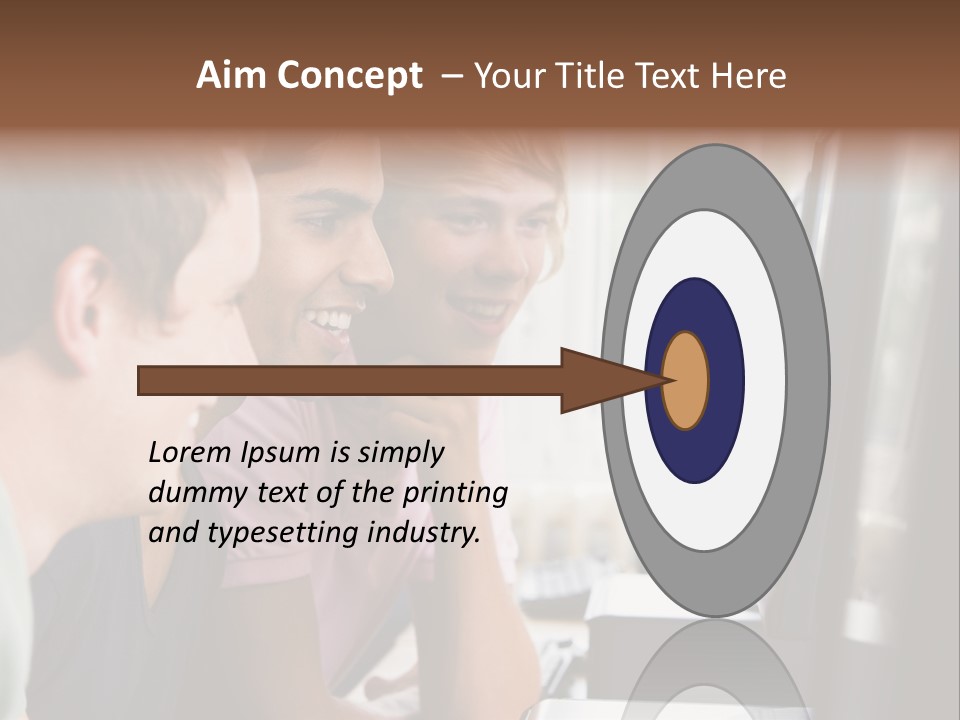 Aim Concept – Your Title Text Here

Lorem Ipsum is simply dummy text of the printing and typesetting industry.